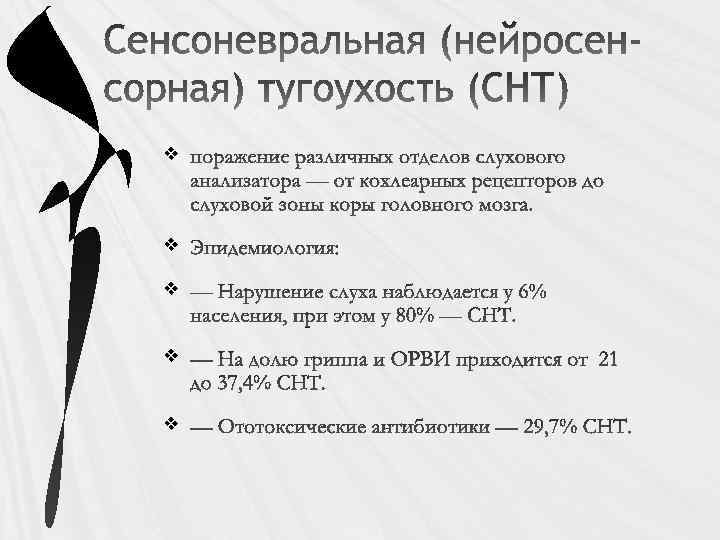 Сенсоневральная (нейросенсорная) тугоухость (СНТ)

❖ поражение различных отделов слухового анализатора — от кохлеарных рецепторов до слуховой зоны коры головного мозга.

❖ Эпидемиология:

❖ — Нарушение слуха наблюдается у 6% населения, при этом у 80% — СНТ.

❖ — На долю гриппа и ОРВИ приходится от 21 до 37,4% СНТ.

❖ — Ототоксические антибиотики — 29,7% СНТ.